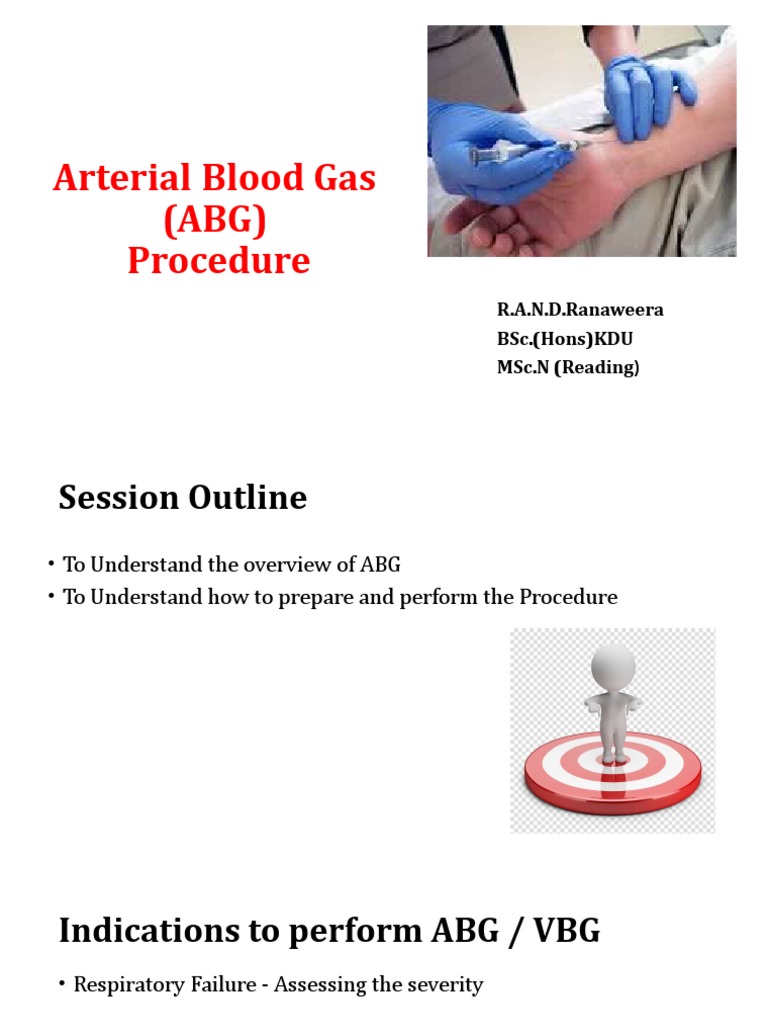 Arterial Blood Gas (ABG) Procedure

R.A.N.D.Ranaweera
BSc.(Hons)KDU
MSc.N (Reading)

Session Outline

• To Understand the overview of ABG
• To Understand how to prepare and perform the Procedure

Indications to perform ABG / VBG

• Respiratory Failure - Assessing the severity